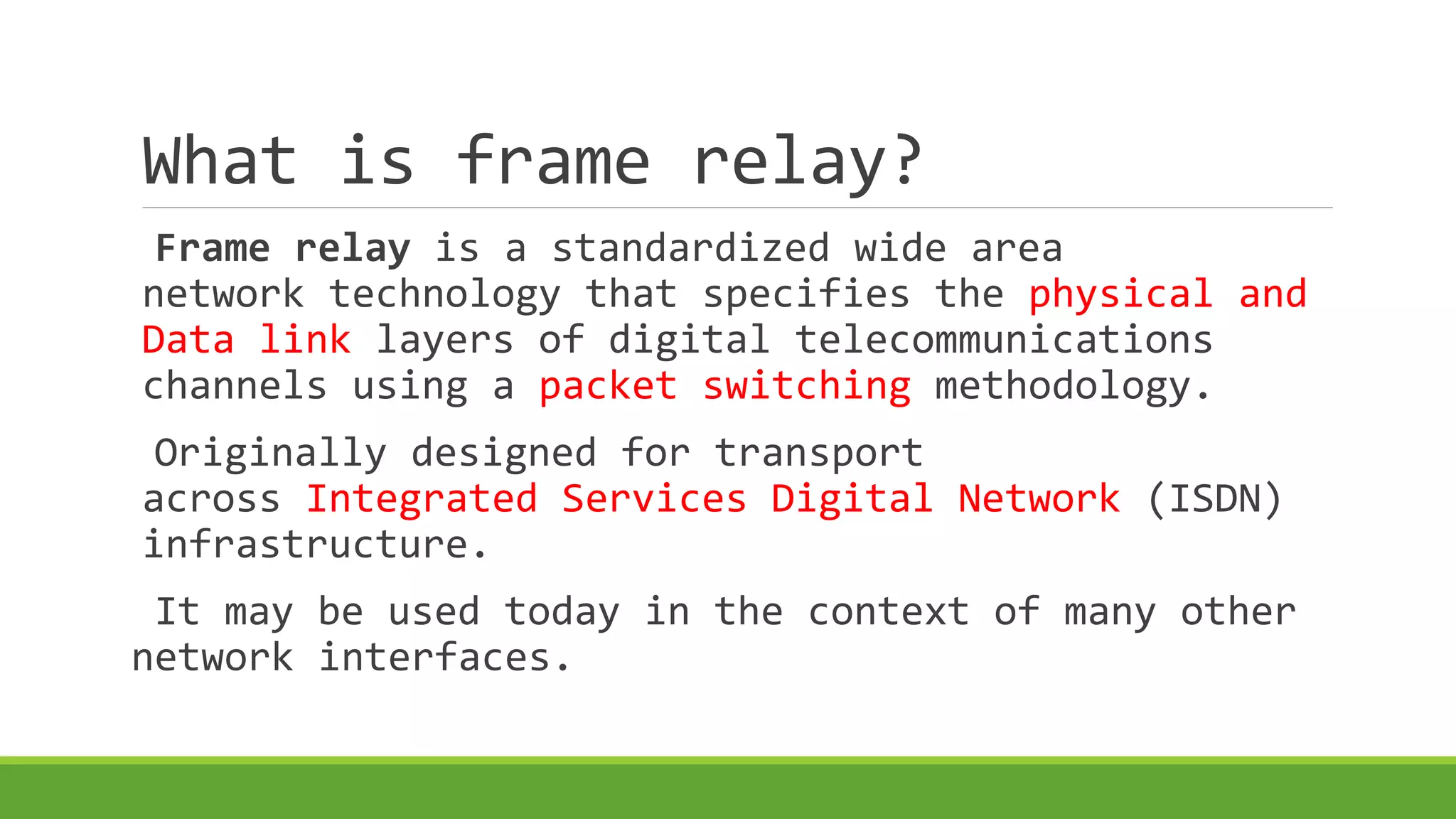 What is frame relay?

Frame relay is a standardized wide area network technology that specifies the physical and Data link layers of digital telecommunications channels using a packet switching methodology.

Originally designed for transport across Integrated Services Digital Network (ISDN) infrastructure.

It may be used today in the context of many other network interfaces.